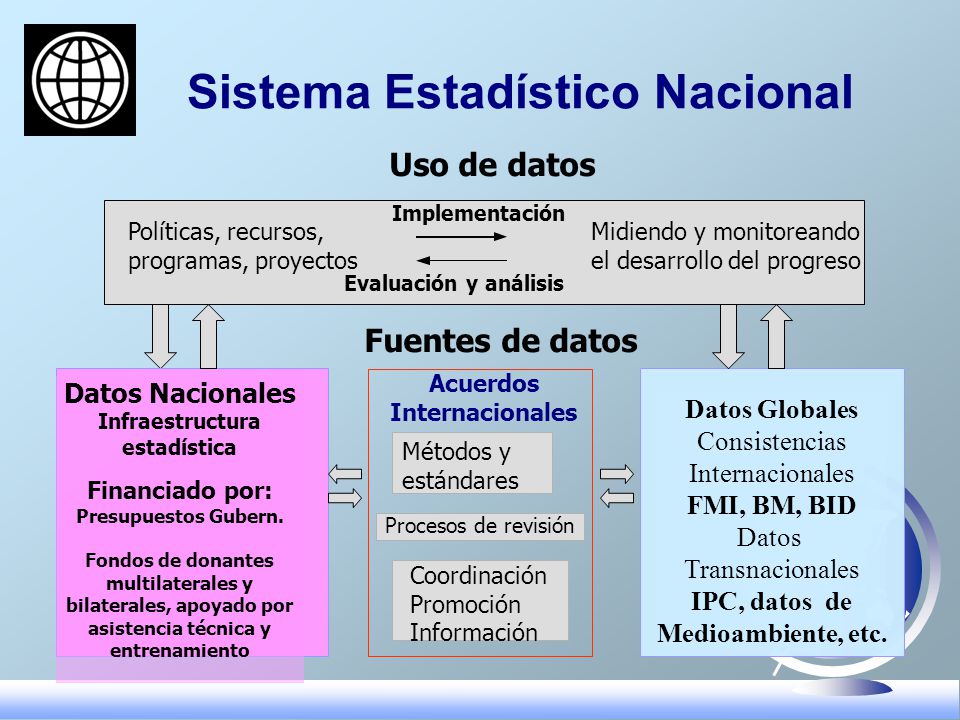 Sistema Estadístico Nacional

Uso de datos

Políticas, recursos, programas, proyectos

Implementación

Evaluación y análisis

Midiendo y monitoreando el desarrollo del progreso

Fuentes de datos

Datos Nacionales
Infraestructura estadística

Financiado por:
Presupuestos Gubern.

Fondos de donantes multilaterales y bilaterales, apoyado por asistencia técnica y entrenamiento

Acuerdos Internacionales

Métodos y estándares

Procesos de revisión

Coordinación
Promoción
Información

Datos Globales
Consistencias Internacionales
FMI, BM, BID
Datos Transnacionales
IPC, datos de Medioambiente, etc.